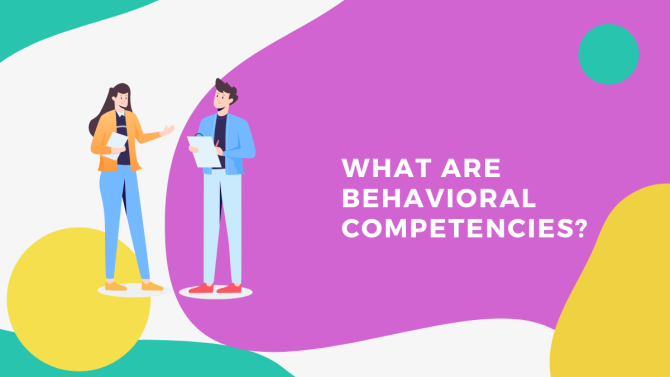 WHAT ARE BEHAVIORAL COMPETENCIES?